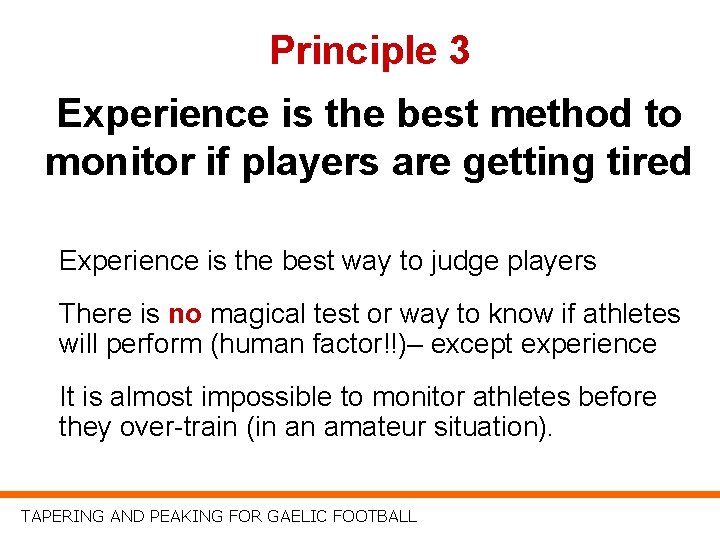 Principle 3

Experience is the best method to monitor if players are getting tired

Experience is the best way to judge players

There is no magical test or way to know if athletes will perform (human factor!!)– except experience

It is almost impossible to monitor athletes before they over-train (in an amateur situation).

TAPERING AND PEAKING FOR GAELIC FOOTBALL